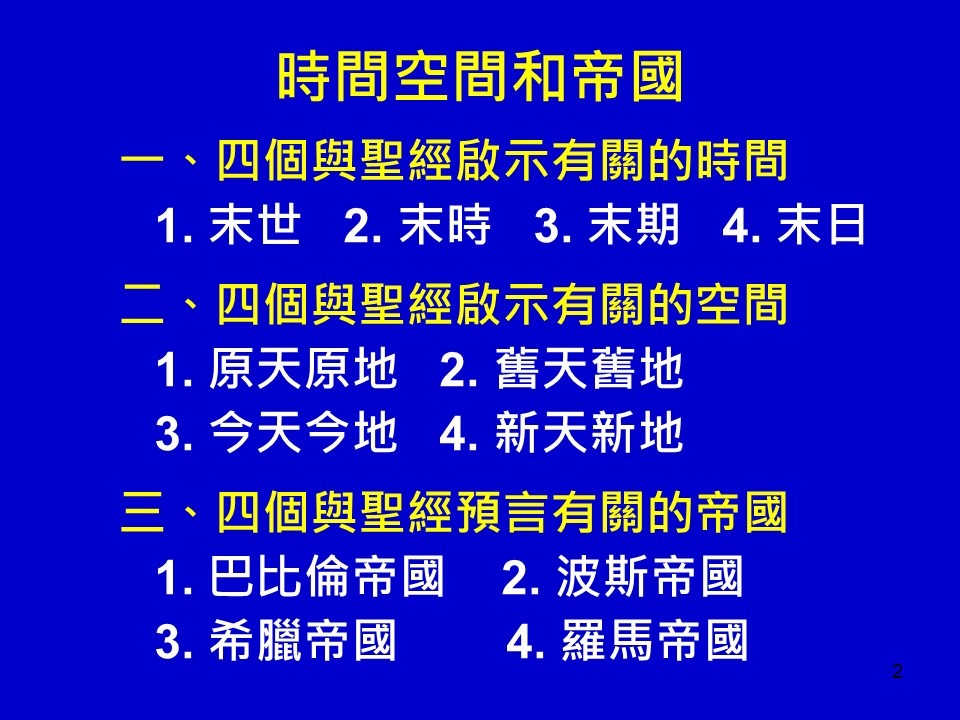 時間空間和帝國

一、四個與聖經啟示有關的時間

1. 末世 2. 末時 3. 末期 4. 末日

二、四個與聖經啟示有關的空間

1. 原天原地 2. 舊天舊地

3. 今天今地 4. 新天新地

三、四個與聖經預言有關的帝國

1. 巴比倫帝國 2. 波斯帝國

3. 希臘帝國 4. 羅馬帝國

2